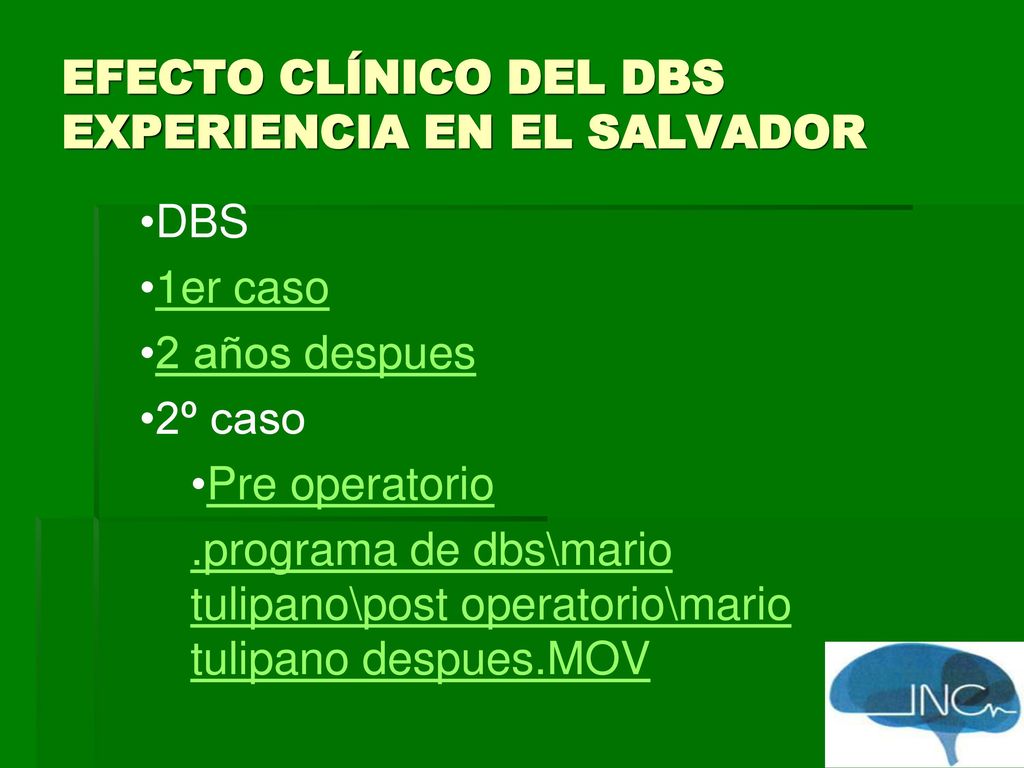 EFECTO CLÍNICO DEL DBS EXPERIENCIA EN EL SALVADOR

•DBS

•1er caso

•2 años despues

•2º caso

•Pre operatorio

.programa de dbs\mario tulipano\post operatorio\mario tulipano despues.MOV

INC